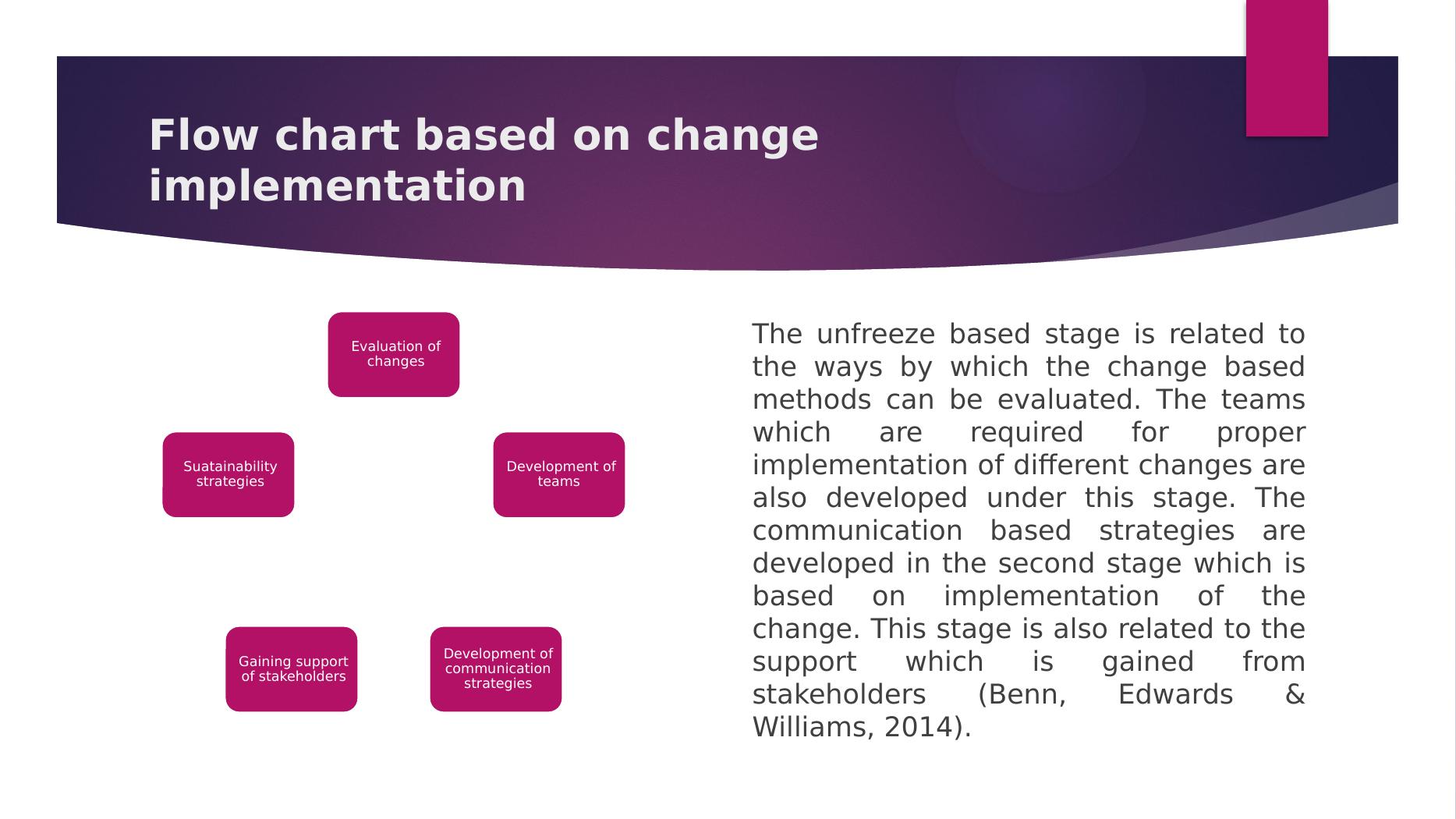 Flow chart based on change implementation

Evaluation of changes

Development of teams

Development of communication strategies

Gaining support of stakeholders

Suatainability strategies

The unfreeze based stage is related to the ways by which the change based methods can be evaluated. The teams which are required for proper implementation of different changes are also developed under this stage. The communication based strategies are developed in the second stage which is based on implementation of the change. This stage is also related to the support which is gained from stakeholders (Benn, Edwards & Williams, 2014).